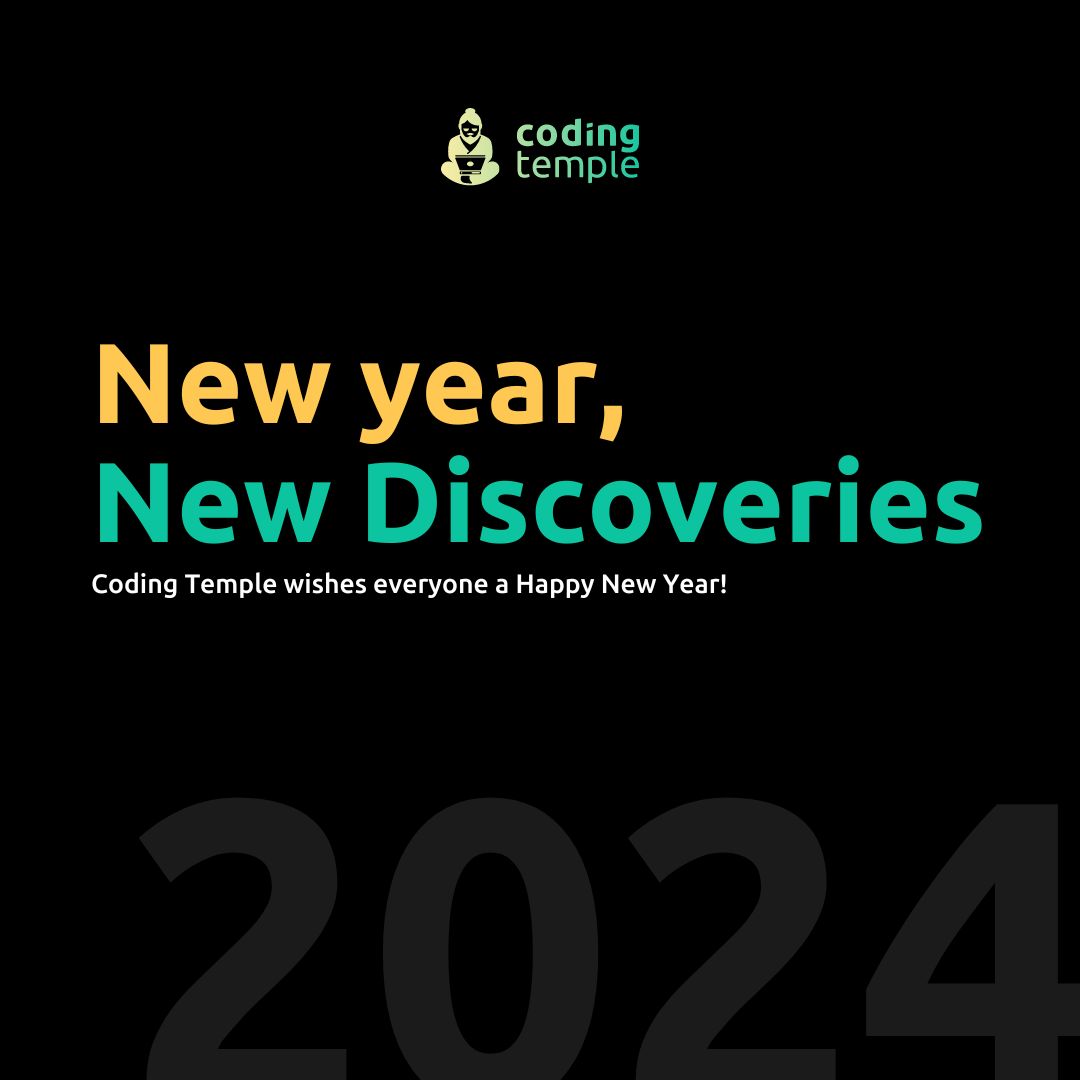 coding temple

New year,
New Discoveries

Coding Temple wishes everyone a Happy New Year!

2024